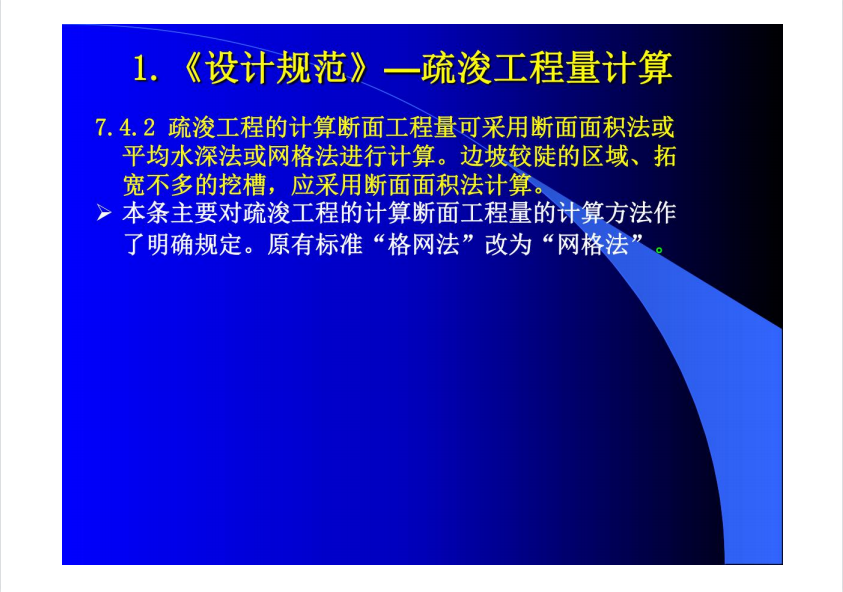 1.《设计规范》—疏浚工程量计算

7.4.2 疏浚工程的计算断面工程量可采用断面面积法或平均水深法或网格法进行计算。边坡较陡的区域、拓宽不多的挖槽，应采用断面面积法计算。

➢ 本条主要对疏浚工程的计算断面工程量的计算方法作了明确规定。原有标准“格网法”改为“网格法”。